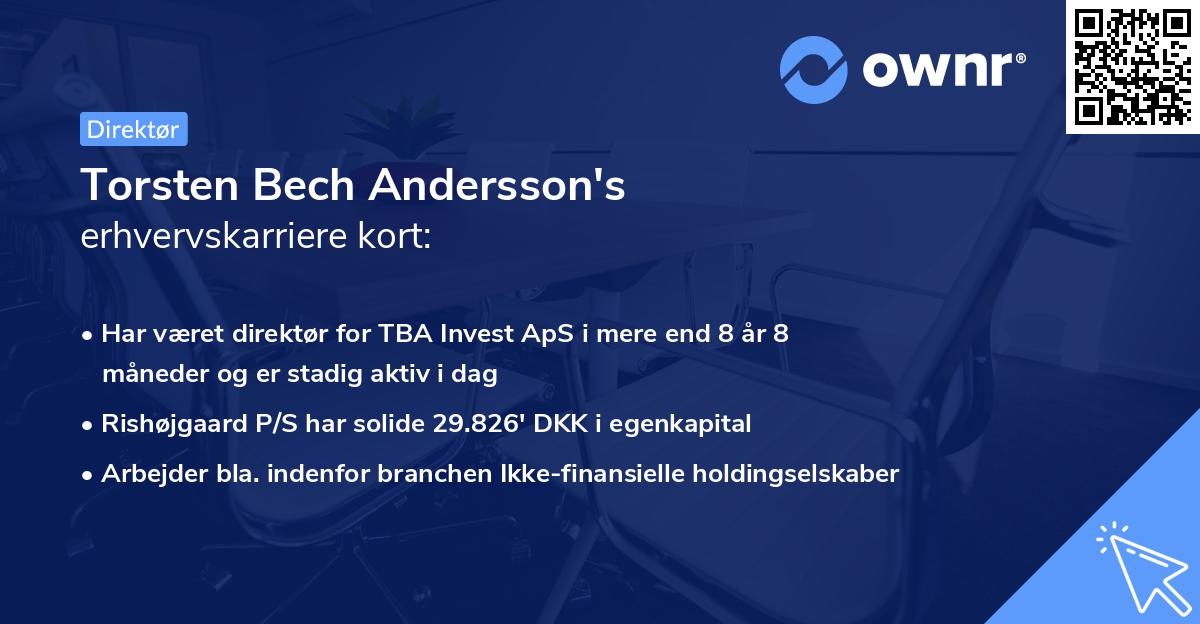 ownr®

Direktør

Torsten Bech Andersson's
erhvervskarriere kort:

• Har været direktør for TBA Invest ApS i mere end 8 år 8 måneder og er stadig aktiv i dag
• Rishøjgaard P/S har solide 29.826' DKK i egenkapital
• Arbejder bla. indenfor branchen Ikke-finansielle holdingselskaber